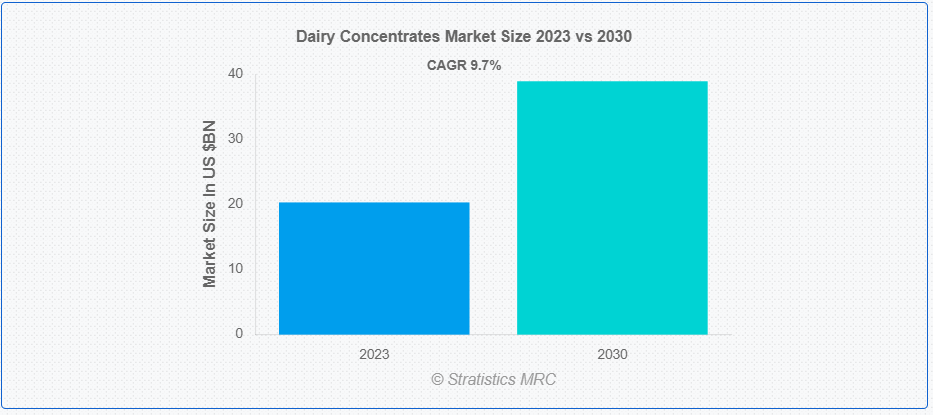 Dairy Concentrates Market Size 2023 vs 2030

CAGR 9.7%

Market Size In US $BN

40
30
20
10
0

2023
2030

© Stratistics MRC